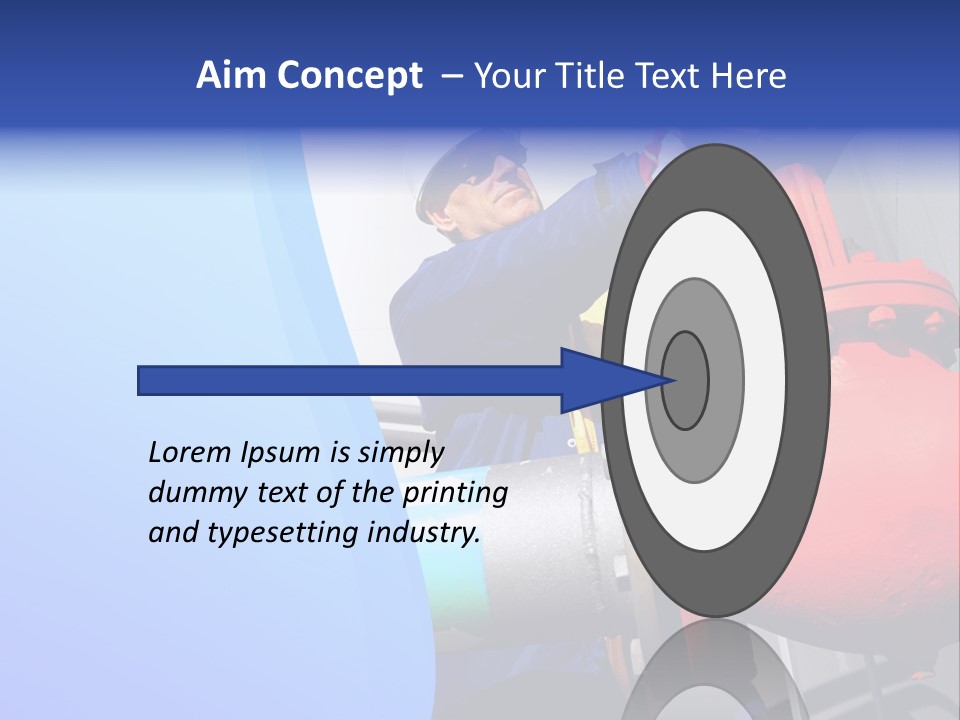 Aim Concept – Your Title Text Here

Lorem Ipsum is simply dummy text of the printing and typesetting industry.